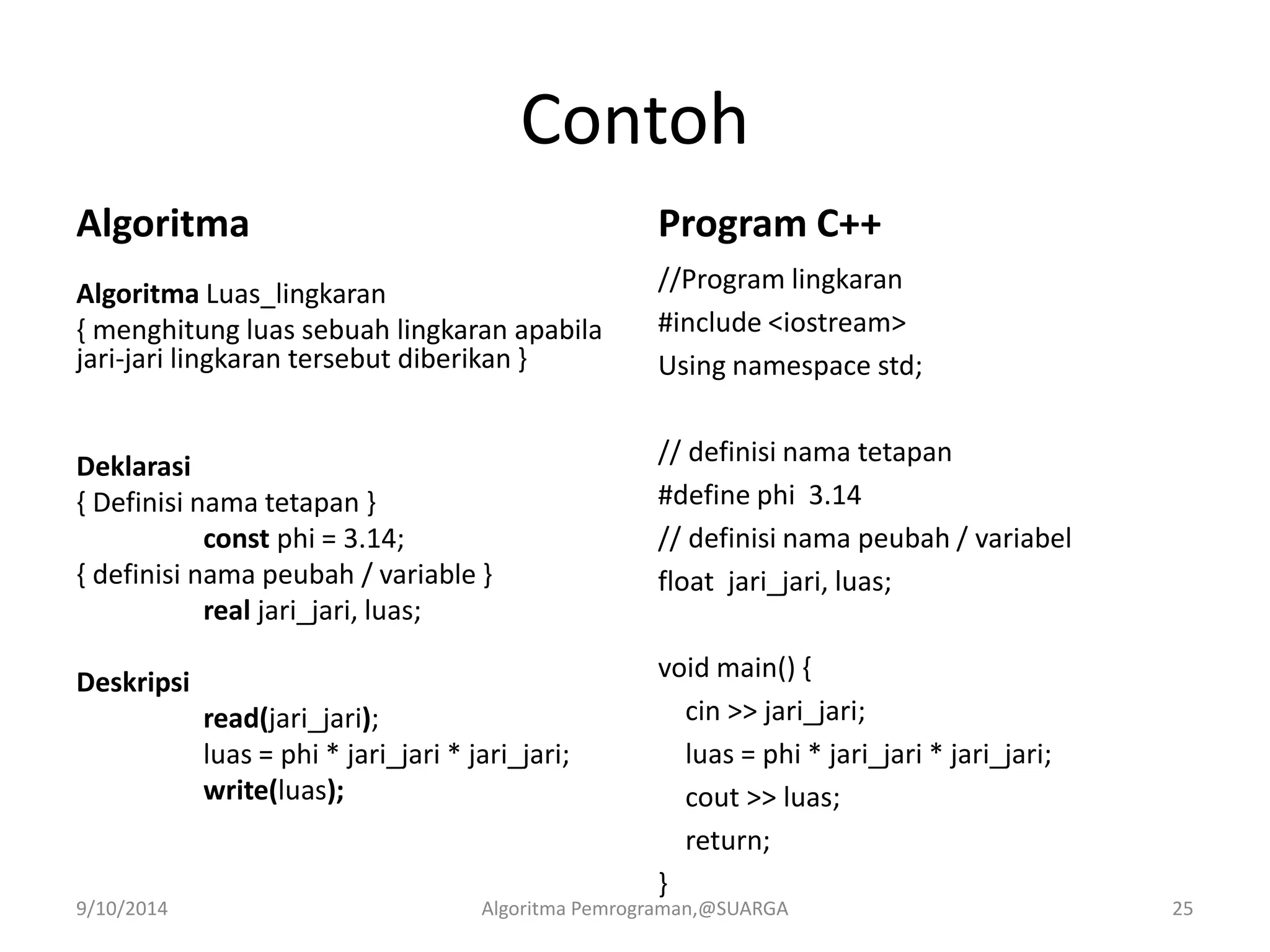 Contoh

Algoritma

Algoritma Luas_lingkaran
{ menghitung luas sebuah lingkaran apabila jari-jari lingkaran tersebut diberikan }

Deklarasi
{ Definisi nama tetapan }
const phi = 3.14;
{ definisi nama peubah / variable }
real jari_jari, luas;

Deskripsi
read(jari_jari);
luas = phi * jari_jari * jari_jari;
write(luas);

Program C++

//Program lingkaran
#include <iostream>
Using namespace std;

// definisi nama tetapan
#define phi 3.14
// definisi nama peubah / variabel
float jari_jari, luas;

void main() {
cin >> jari_jari;
luas = phi * jari_jari * jari_jari;
cout >> luas;
return;
}

9/10/2014 Algoritma Pemrograman,@SUARGA 25